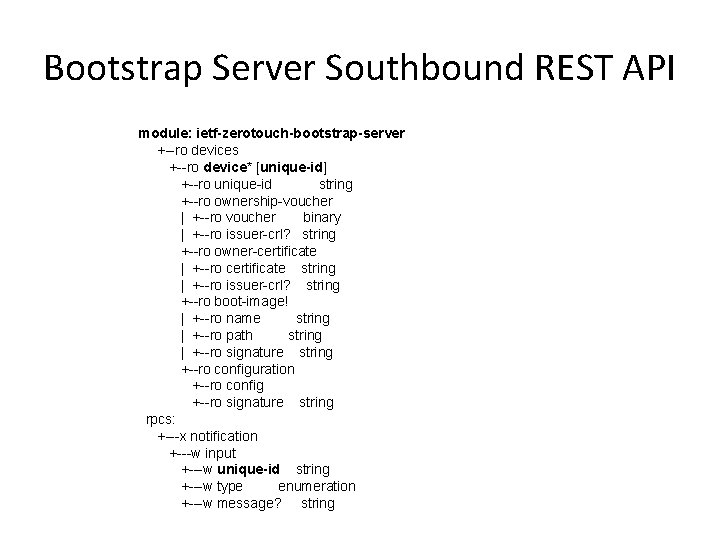 Bootstrap Server Southbound REST API

module: ietf-zerotouch-bootstrap-server
+--ro devices
+--ro device* [unique-id]
+--ro unique-id string
+--ro ownership-voucher
| +--ro voucher binary
| +--ro issuer-crl? string
+--ro owner-certificate
| +--ro certificate string
| +--ro issuer-crl? string
+--ro boot-image!
| +--ro name string
| +--ro path string
| +--ro signature string
+--ro configuration
+--ro config
+--ro signature string
rpcs:
+---x notification
+---w input
+---w unique-id string
+---w type enumeration
+---w message? string